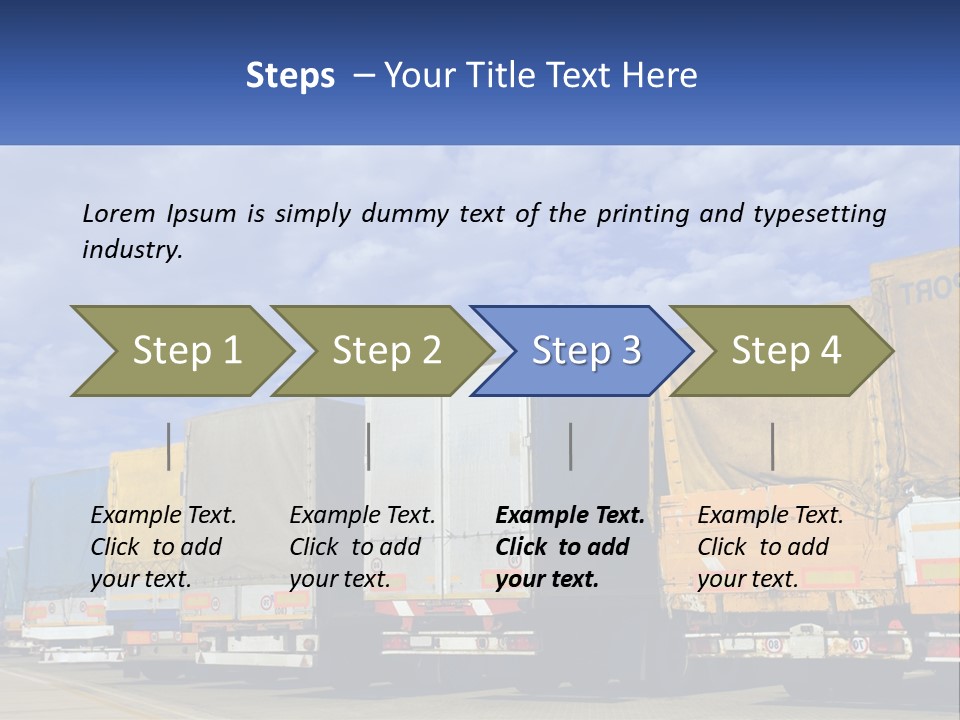 Steps – Your Title Text Here

Lorem Ipsum is simply dummy text of the printing and typesetting industry.

Step 1

Step 2

Step 3

Step 4

Example Text. Click to add your text.

Example Text. Click to add your text.

Example Text. Click to add your text.

Example Text. Click to add your text.